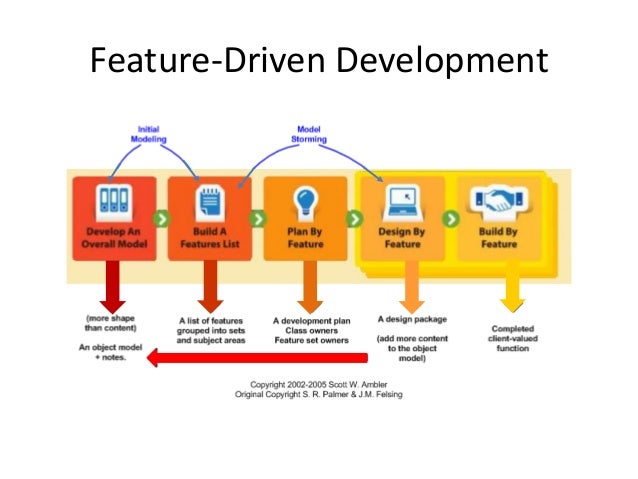 Feature-Driven Development

Initial Modeling

Model Storming

Develop An Overall Model

Build A Features List

Plan By Feature

Design By Feature

Build By Feature

(more shape than content)

An object model + notes.

A list of features grouped into sets and subject areas

A development plan
Class owners
Feature set owners

A design package

(add more content to the object model)

Completed client-valued function

Copyright 2002-2005 Scott W. Ambler
Original Copyright S. R. Palmer & J.M. Felsing